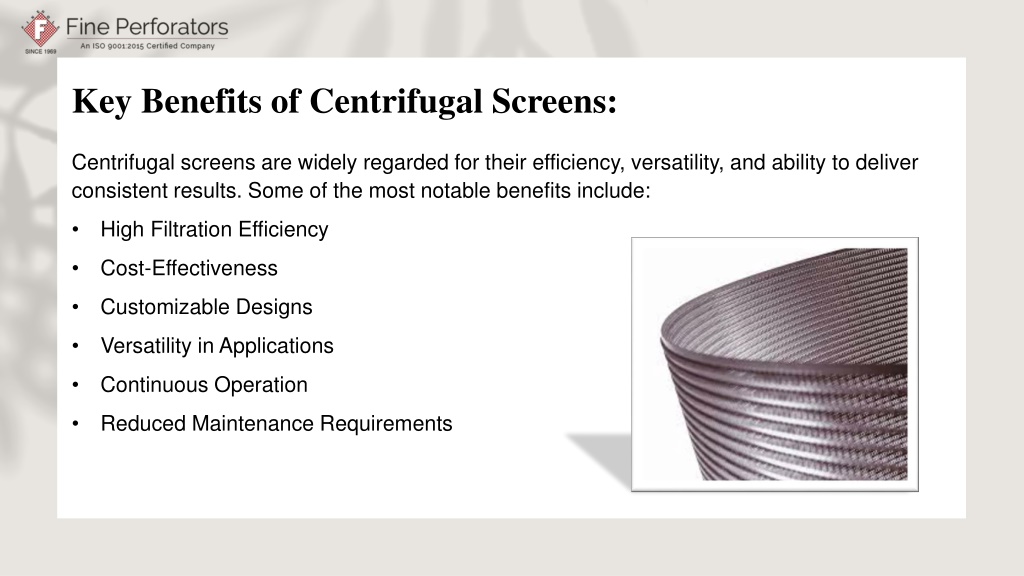 F
SINCE 1969
Fine Perforators
An ISO 9001:2015 Certified Company

Key Benefits of Centrifugal Screens:

Centrifugal screens are widely regarded for their efficiency, versatility, and ability to deliver consistent results. Some of the most notable benefits include:

• High Filtration Efficiency
• Cost-Effectiveness
• Customizable Designs
• Versatility in Applications
• Continuous Operation
• Reduced Maintenance Requirements